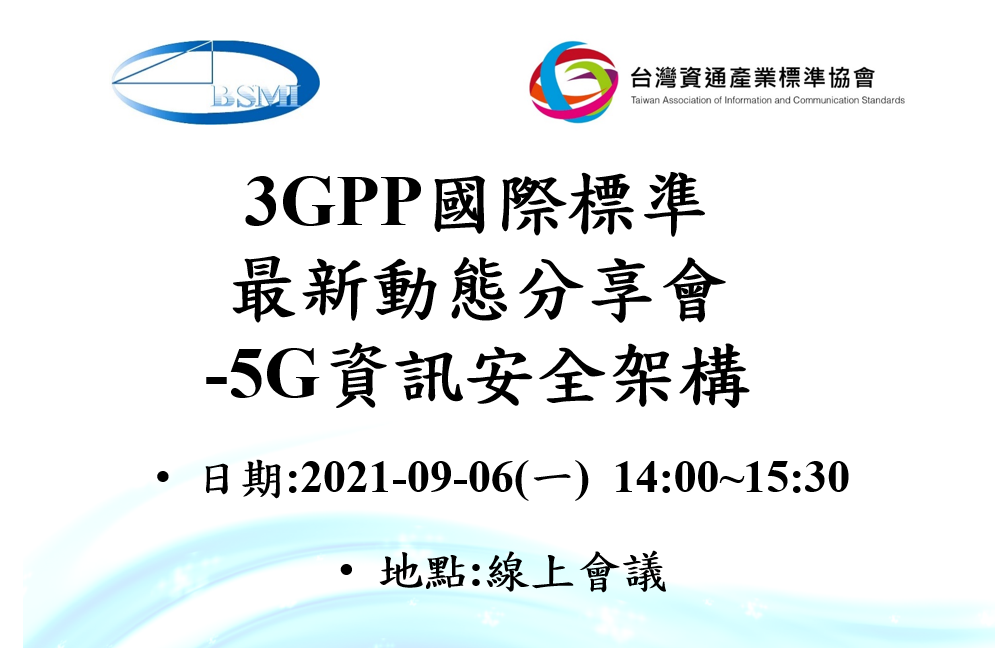 BSMI

台灣資通產業標準協會
Taiwan Association of Information and Communication Standards

3GPP國際標準
最新動態分享會
-5G資訊安全架構

• 日期:2021-09-06(一) 14:00~15:30

• 地點:線上會議